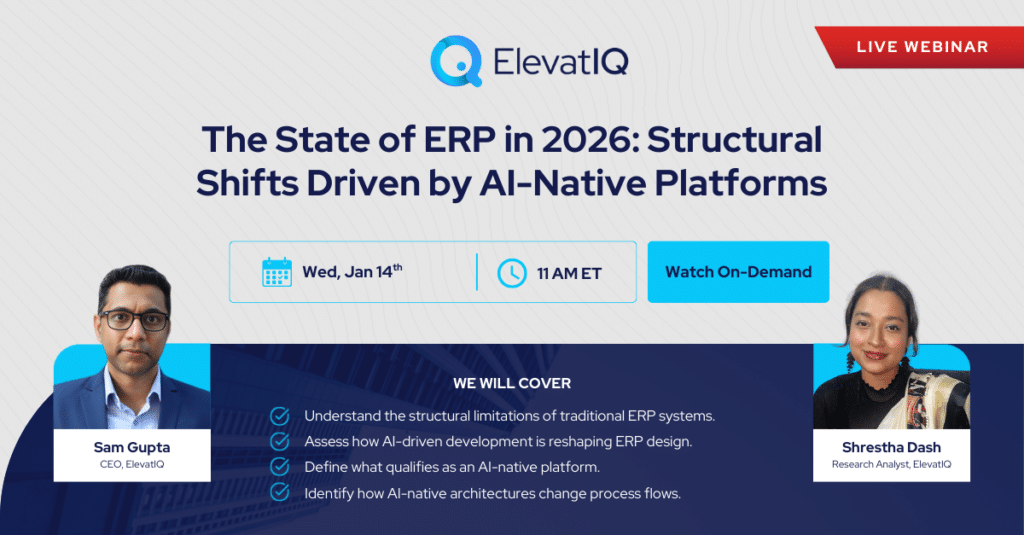 ElevatIQ

LIVE WEBINAR

The State of ERP in 2026: Structural Shifts Driven by AI-Native Platforms

Wed, Jan 14$^{th}$

11 AM ET

Watch On-Demand

Sam Gupta
CEO, ElevatIQ

WE WILL COVER

Understand the structural limitations of traditional ERP systems.

Assess how AI-driven development is reshaping ERP design.

Define what qualifies as an AI-native platform.

Identify how AI-native architectures change process flows.

Shrestha Dash
Research Analyst, ElevatIQ